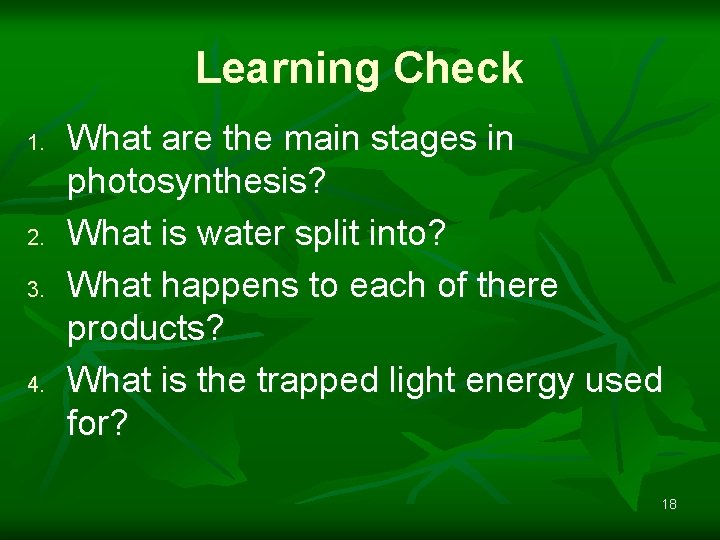 Learning Check

1. What are the main stages in photosynthesis?
2. What is water split into?
3. What happens to each of there products?
4. What is the trapped light energy used for?

18